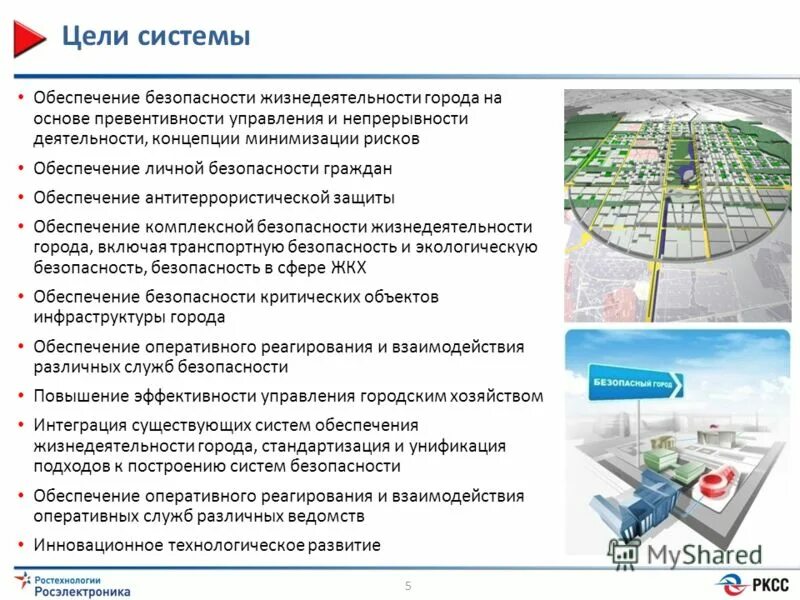 Цели системы

• Обеспечение безопасности жизнедеятельности города на основе превентивности управления и непрерывности деятельности, концепции минимизации рисков
• Обеспечение личной безопасности граждан
• Обеспечение антитеррористической защиты
• Обеспечение комплексной безопасности жизнедеятельности города, включая транспортную безопасность и экологическую безопасность, безопасность в сфере ЖКХ
• Обеспечение безопасности критических объектов инфраструктуры города
• Обеспечение оперативного реагирования и взаимодействия различных служб безопасности
• Повышение эффективности управления городским хозяйством
• Интеграция существующих систем обеспечения жизнедеятельности города, стандартизация и унификация подходов к построению систем безопасности
• Обеспечение оперативного реагирования и взаимодействия оперативных служб различных ведомств
• Инновационное технологическое развитие

БЕЗОПАСНЫЙ ГОРОД

MyShared

Ростехнологии
Росэлектроника

5

РКСС